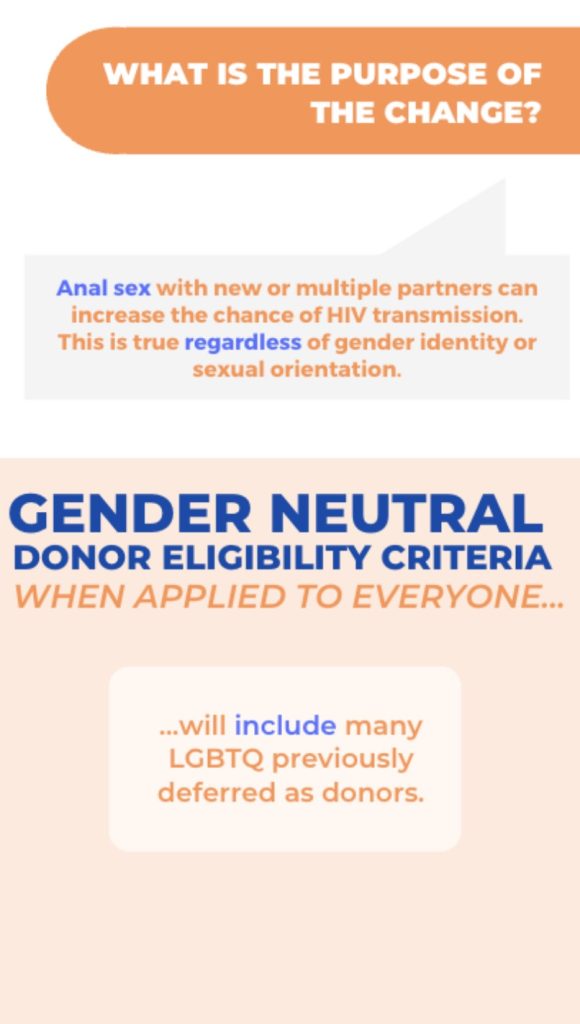 WHAT IS THE PURPOSE OF THE CHANGE?

Anal sex with new or multiple partners can increase the chance of HIV transmission. This is true regardless of gender identity or sexual orientation.

GENDER NEUTRAL
DONOR ELIGIBILITY CRITERIA
WHEN APPLIED TO EVERYONE...

...will include many LGBTQ previously deferred as donors.